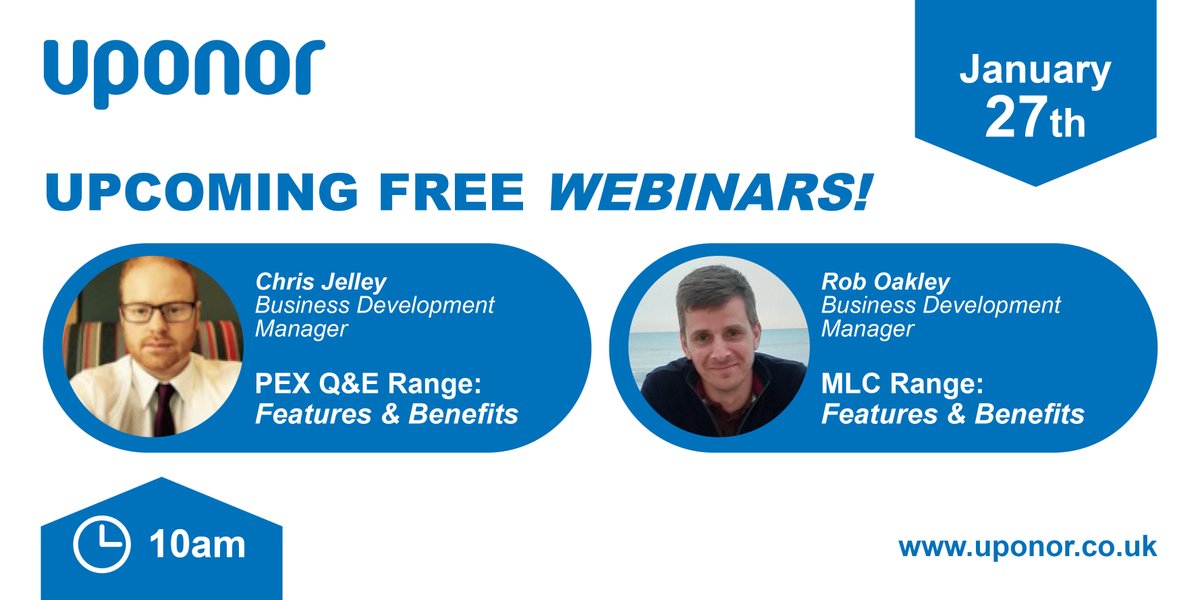 uponor

January 27th

UPCOMING FREE WEBINARS!

Chris Jelley
Business Development Manager

PEX Q&E Range:
Features & Benefits

Rob Oakley
Business Development Manager

MLC Range:
Features & Benefits

10am

www.uponor.co.uk